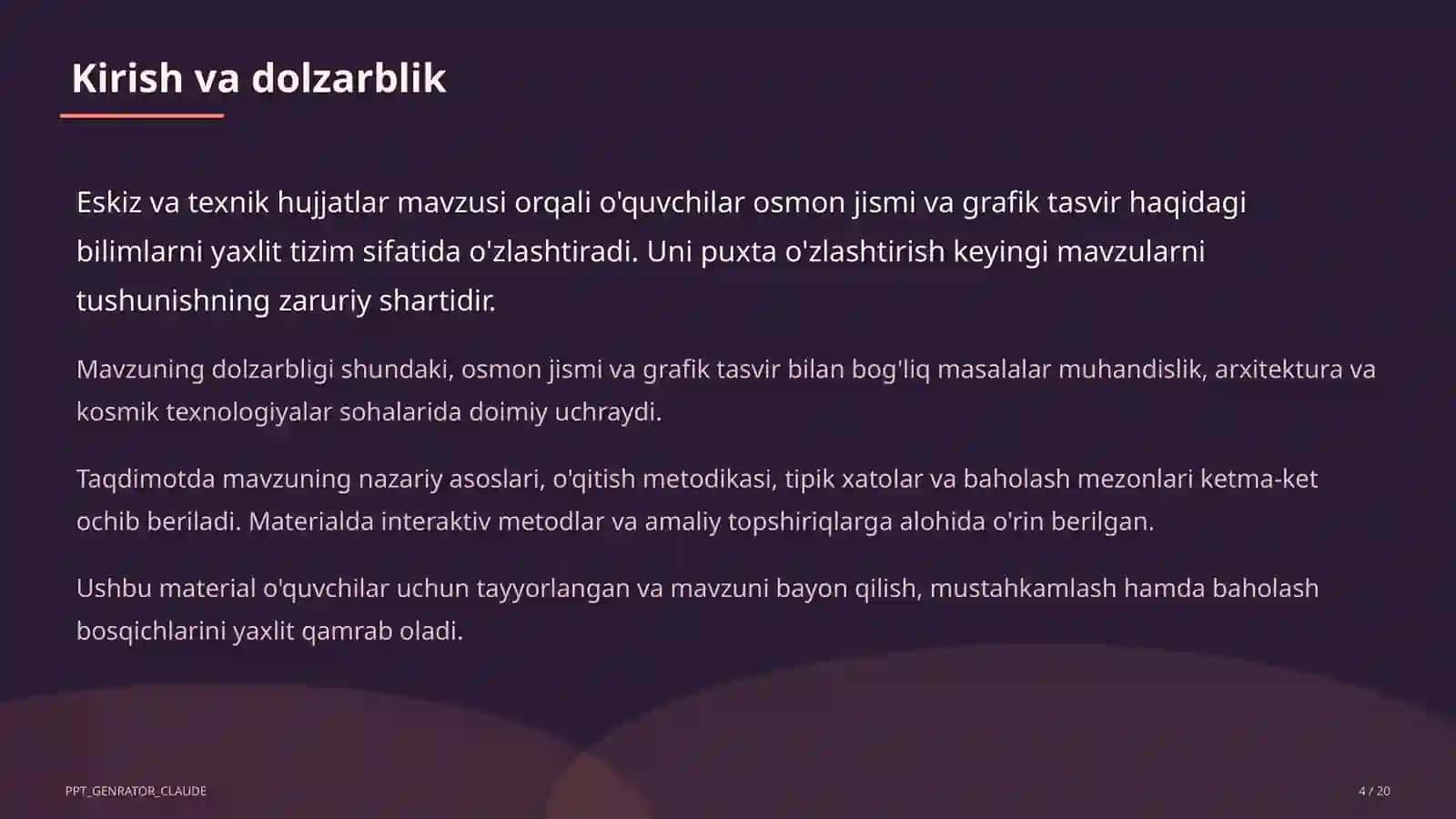 Kirish va dolzarblik

Eskiz va texnik hujjatlar mavzusi orqali o'quvchilar osmon jismi va grafik tasvir haqidagi bilimlarni yaxlit tizim sifatida o'zlashtiradi. Uni puxta o'zlashtirish keyingi mavzularni tushunishning zaruriy shartidir.

Mavzuning dolzarbligi shundaki, osmon jismi va grafik tasvir bilan bog'liq masalalar muhandislik, arxitektura va kosmik texnologiyalar sohalarida doimiy uchraydi.

Taqdimotda mavzuning nazariy asoslari, o'qitish metodikasi, tipik xatolar va baholash mezonlari ketma-ket ochib beriladi. Materialda interaktiv metodlar va amaliy topshiriqlarga alohida o'rin berilgan.

Ushbu material o'quvchilar uchun tayyorlangan va mavzuni bayon qilish, mustahkamlash hamda baholash bosqichlarini yaxlit qamrab oladi.

PPT_GENRATOR_CLAUDE

4 / 20